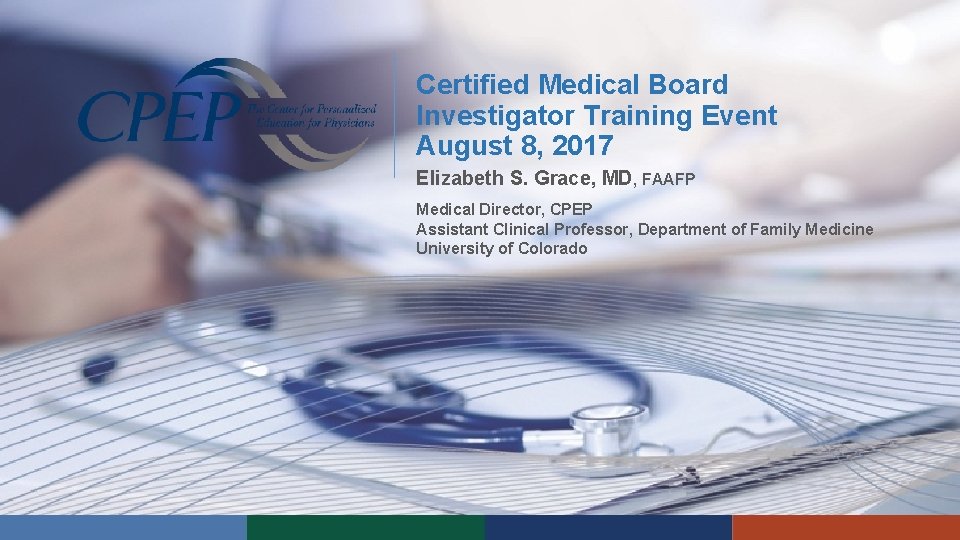 CPEP The Center for Personalized Education for Physicians

Certified Medical Board Investigator Training Event August 8, 2017

Elizabeth S. Grace, MD, FAAFP

Medical Director, CPEP
Assistant Clinical Professor, Department of Family Medicine
University of Colorado